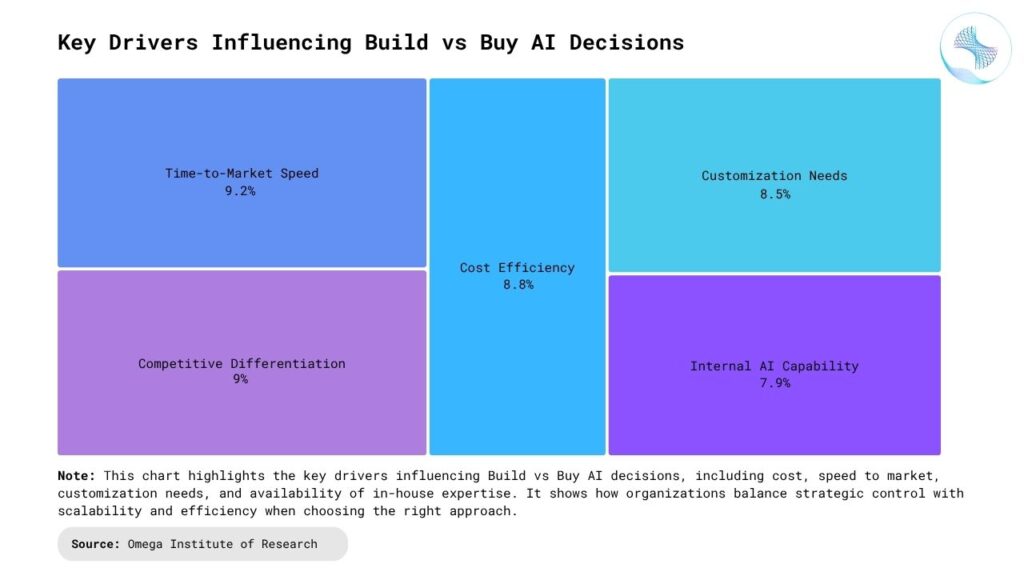 Key Drivers Influencing Build vs Buy AI Decisions

Time-to-Market Speed
9.2%

Competitive Differentiation
9%

Cost Efficiency
8.8%

Customization Needs
8.5%

Internal AI Capability
7.9%

Note: This chart highlights the key drivers influencing Build vs Buy AI decisions, including cost, speed to market, customization needs, and availability of in-house expertise. It shows how organizations balance strategic control with scalability and efficiency when choosing the right approach.

Source: Omega Institute of Research